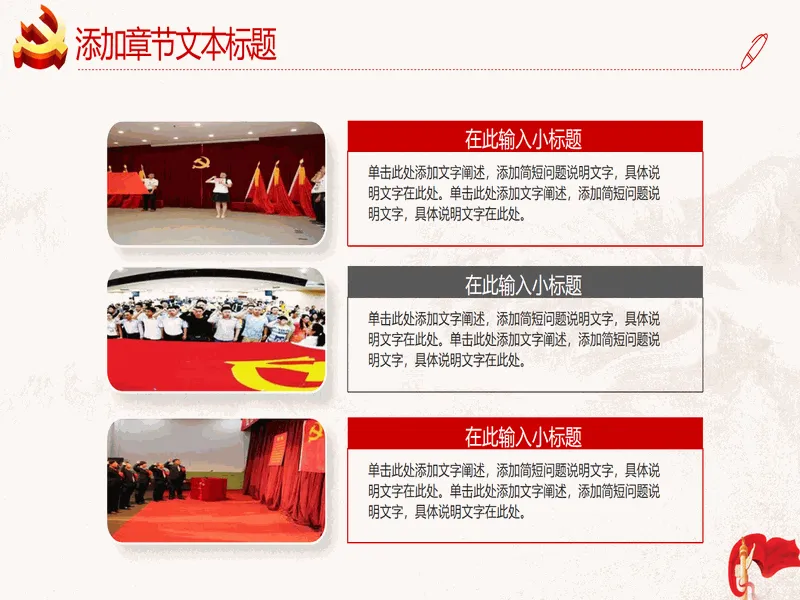 添加章节文本标题

在此输入小标题

单击此处添加文字阐述，添加简短问题说明文字，具体说明文字在此处。单击此处添加文字阐述，添加简短问题说明文字，具体说明文字在此处。

在此输入小标题

单击此处添加文字阐述，添加简短问题说明文字，具体说明文字在此处。单击此处添加文字阐述，添加简短问题说明文字，具体说明文字在此处。

在此输入小标题

单击此处添加文字阐述，添加简短问题说明文字，具体说明文字在此处。单击此处添加文字阐述，添加简短问题说明文字，具体说明文字在此处。